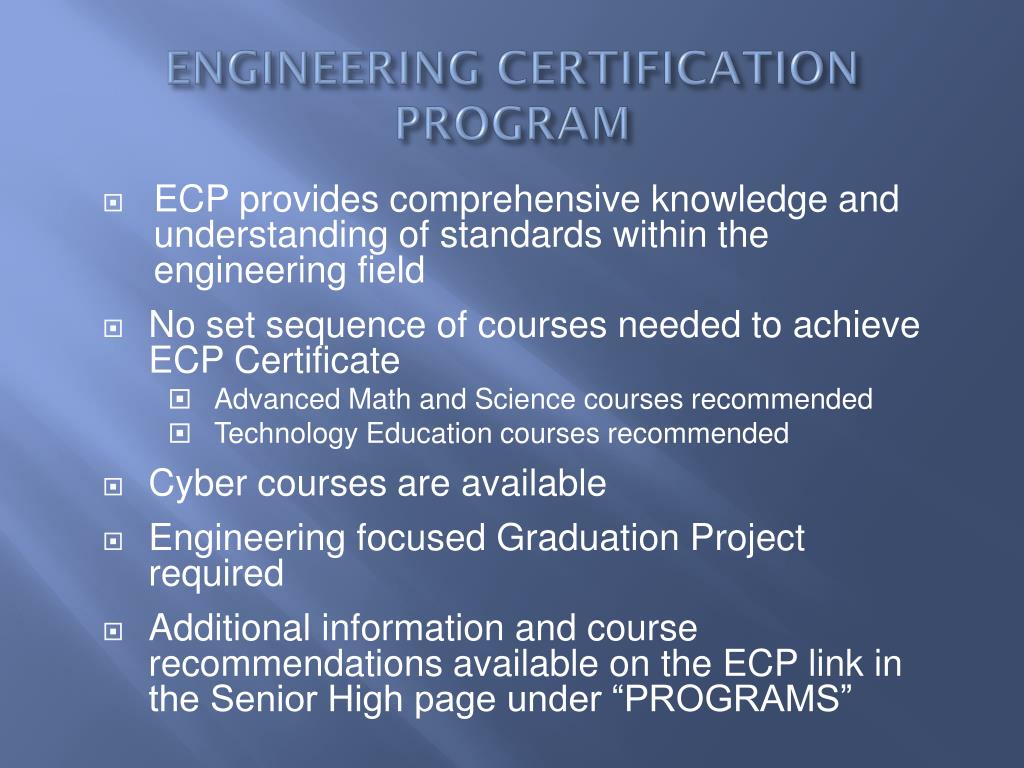 ENGINEERING CERTIFICATION PROGRAM

ECP provides comprehensive knowledge and understanding of standards within the engineering field

No set sequence of courses needed to achieve ECP Certificate

Advanced Math and Science courses recommended

Technology Education courses recommended

Cyber courses are available

Engineering focused Graduation Project required

Additional information and course recommendations available on the ECP link in the Senior High page under “PROGRAMS”